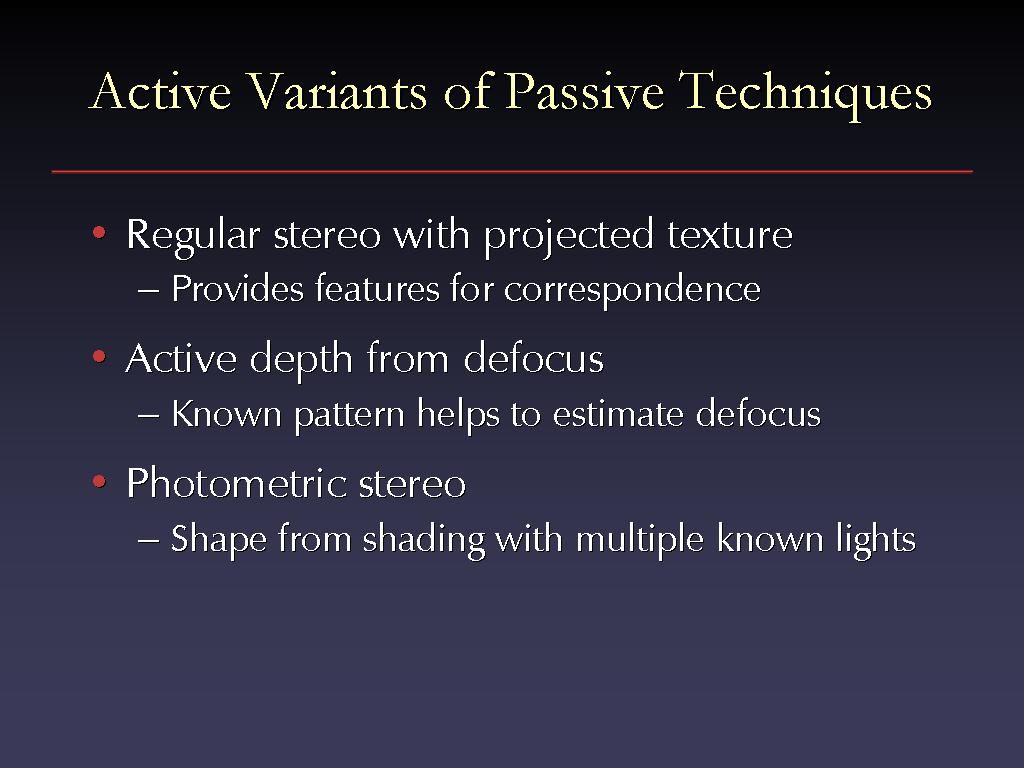 Active Variants of Passive Techniques

• Regular stereo with projected texture
– Provides features for correspondence

• Active depth from defocus
– Known pattern helps to estimate defocus

• Photometric stereo
– Shape from shading with multiple known lights